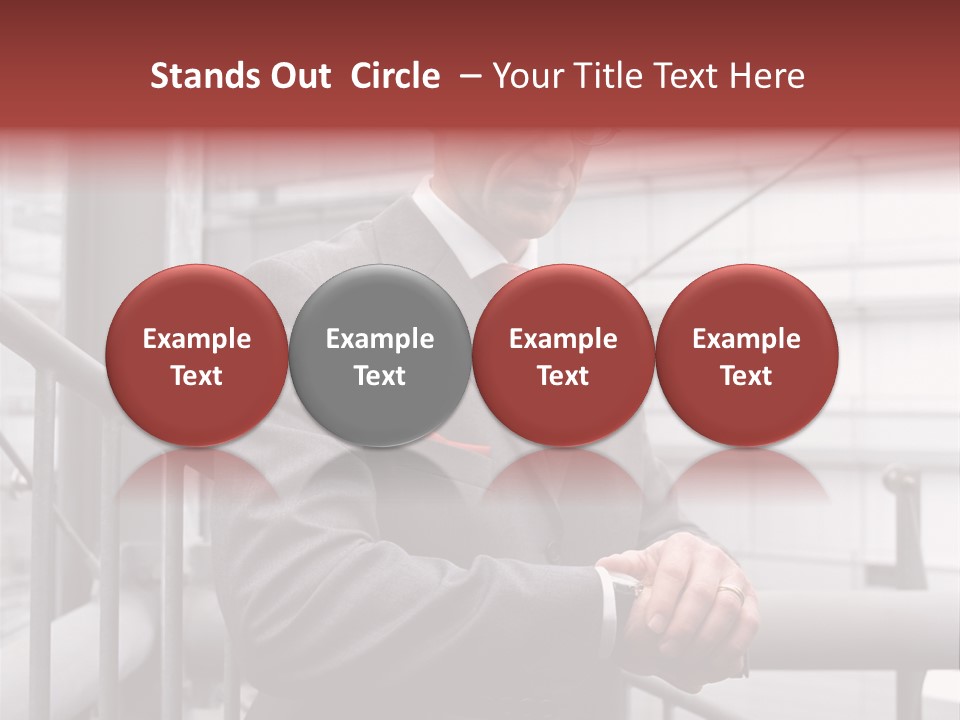 Stands Out Circle – Your Title Text Here

Example Text

Example Text

Example Text

Example Text